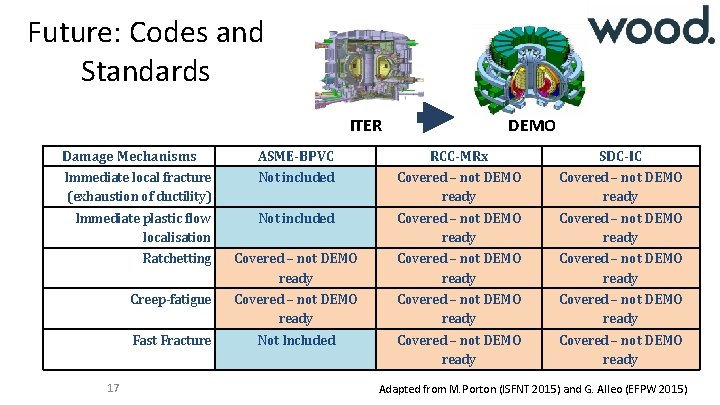 Future: Codes and Standards

wood.

ITER

DEMO

| Damage Mechanisms | ASME-BPVC | RCC-MRx | SDC-IC |
|---|---|---|---|
| Immediate local fracture (exhaustion of ductility) | Not included | Covered – not DEMO ready | Covered – not DEMO ready |
| Immediate plastic flow localisation | Not included | Covered – not DEMO ready | Covered – not DEMO ready |
| Ratchetting | Covered – not DEMO ready | Covered – not DEMO ready | Covered – not DEMO ready |
| Creep-fatigue | Covered – not DEMO ready | Covered – not DEMO ready | Covered – not DEMO ready |
| Fast Fracture | Not Included | Covered – not DEMO ready | Covered – not DEMO ready |

17

Adapted from M. Porton (ISFNT 2015) and G. Alleo (EFPW 2015)